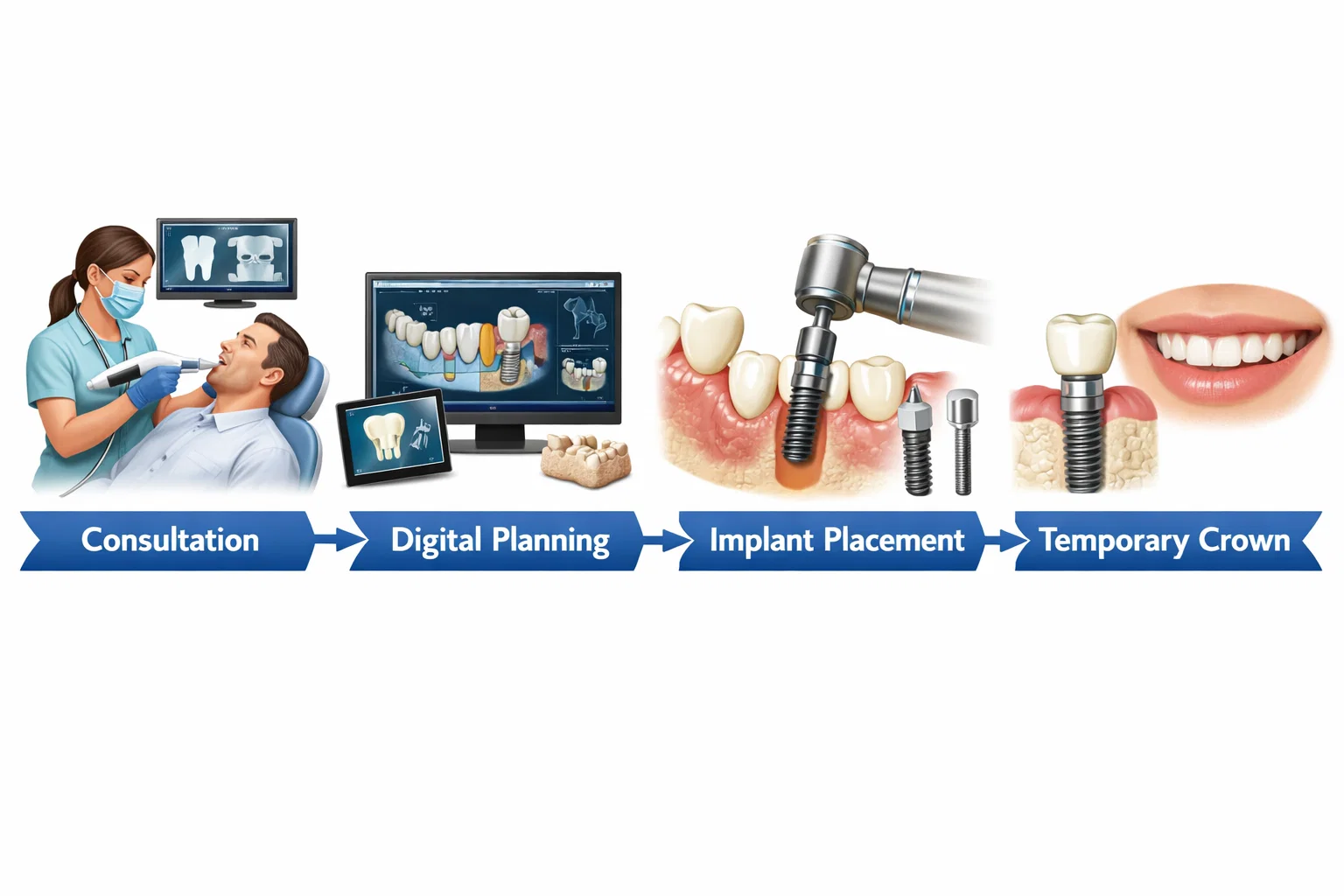 Consultation

Digital Planning

Implant Placement

Temporary Crown